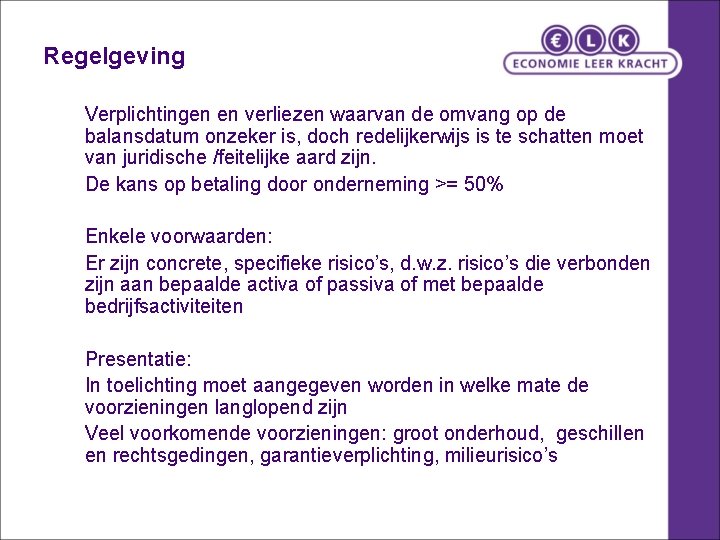 Regelgeving

€ L K
ECONOMIE LEER KRACHT

Verplichtingen en verliezen waarvan de omvang op de balansdatum onzeker is, doch redelijkerwijs is te schatten moet van juridische /feitelijke aard zijn.

De kans op betaling door onderneming >= 50%

Enkele voorwaarden:

Er zijn concrete, specifieke risico's, d.w.z. risico's die verbonden zijn aan bepaalde activa of passiva of met bepaalde bedrijfsactiviteiten

Presentatie:

In toelichting moet aangegeven worden in welke mate de voorzieningen langlopend zijn

Veel voorkomende voorzieningen: groot onderhoud, geschillen en rechtsgedingen, garantieverplichting, milieurisico's